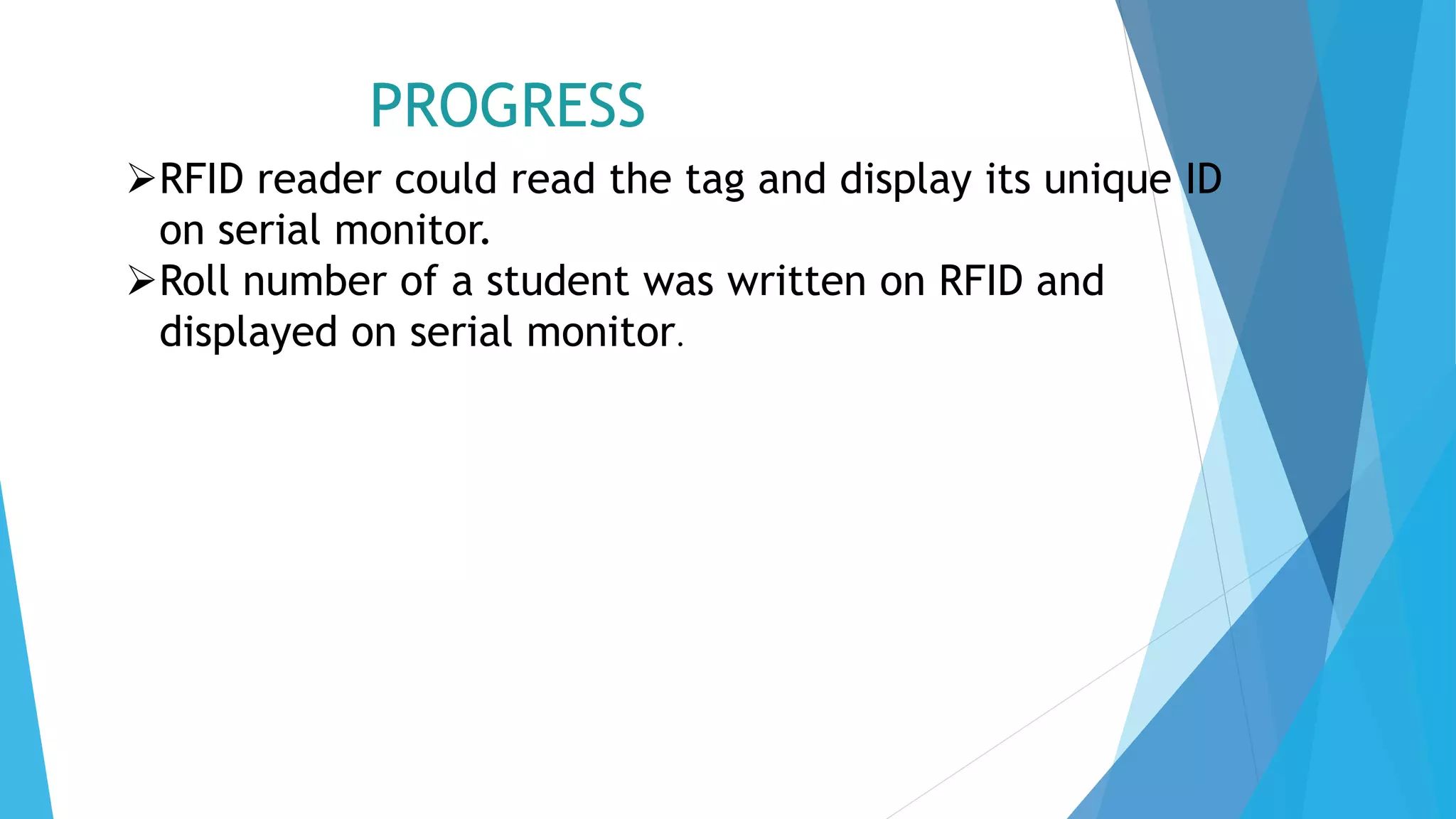 PROGRESS

➢RFID reader could read the tag and display its unique ID on serial monitor.

➢Roll number of a student was written on RFID and displayed on serial monitor.